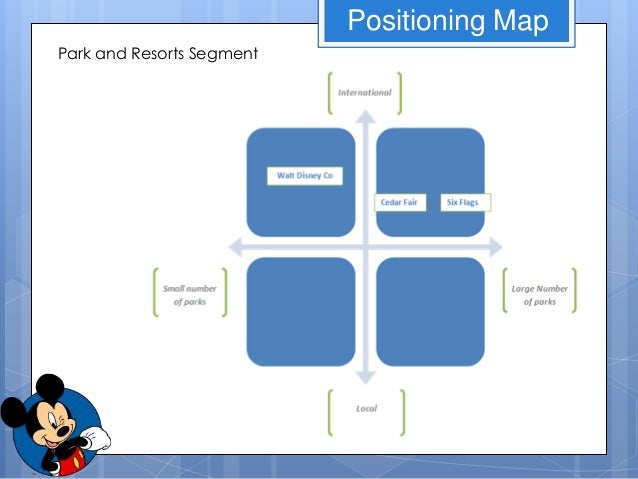 Positioning Map

Park and Resorts Segment

International

Walt Disney Co

Cedar Fair

Six Flags

Small number of parks

Large Number of parks

Local